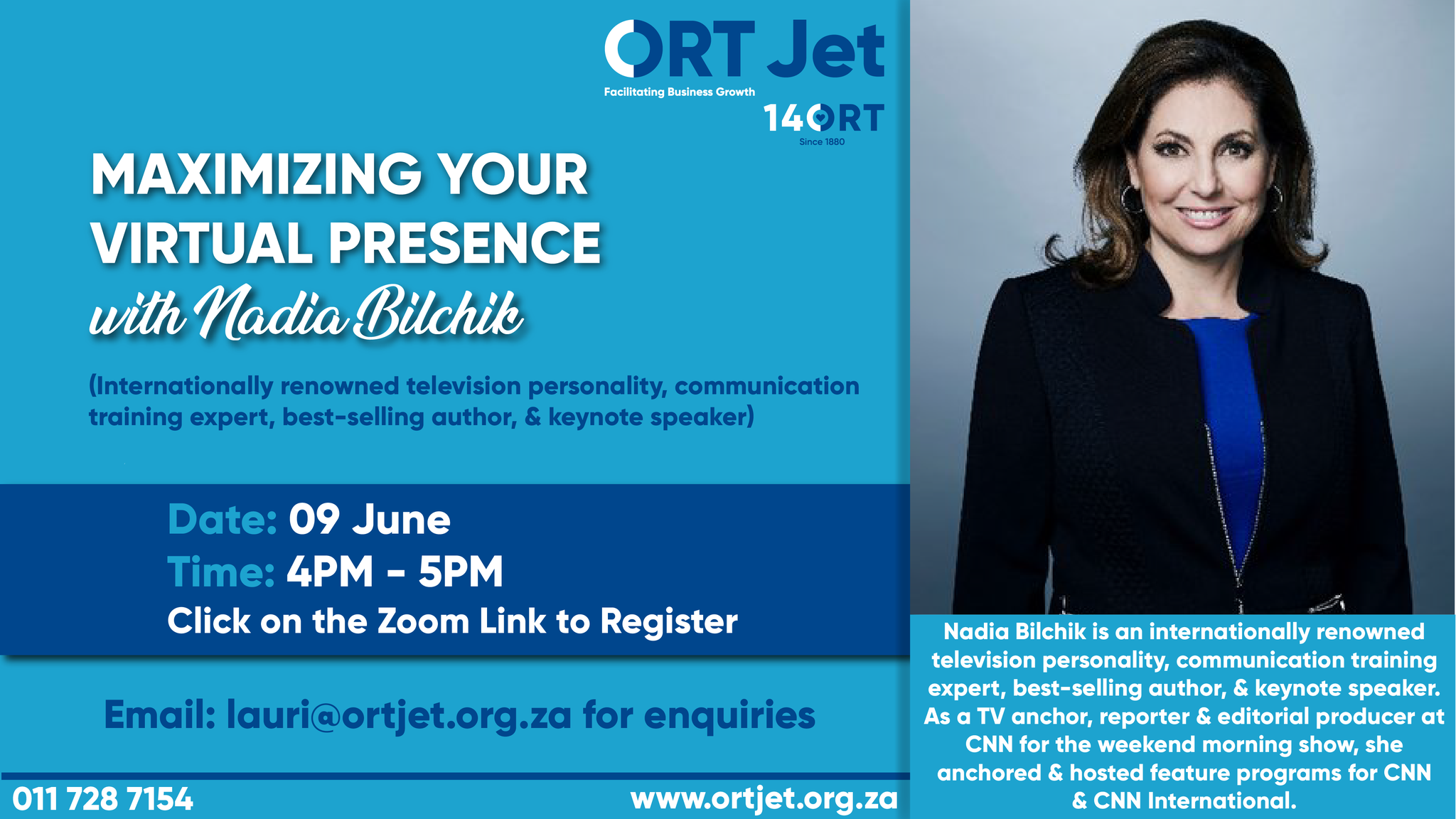 ORT Jet
Facilitating Business Growth
140RT
Since 1880

MAXIMIZING YOUR VIRTUAL PRESENCE
with Nadia Bilchik

(Internationally renowned television personality, communication training expert, best-selling author, & keynote speaker)

Date: 09 June
Time: 4PM - 5PM
Click on the Zoom Link to Register

Email: lauri@ortjet.org.za for enquiries

011 728 7154
www.ortjet.org.za

Nadia Bilchik is an internationally renowned television personality, communication training expert, best-selling author, & keynote speaker. As a TV anchor, reporter & editorial producer at CNN for the weekend morning show, she anchored & hosted feature programs for CNN & CNN International.